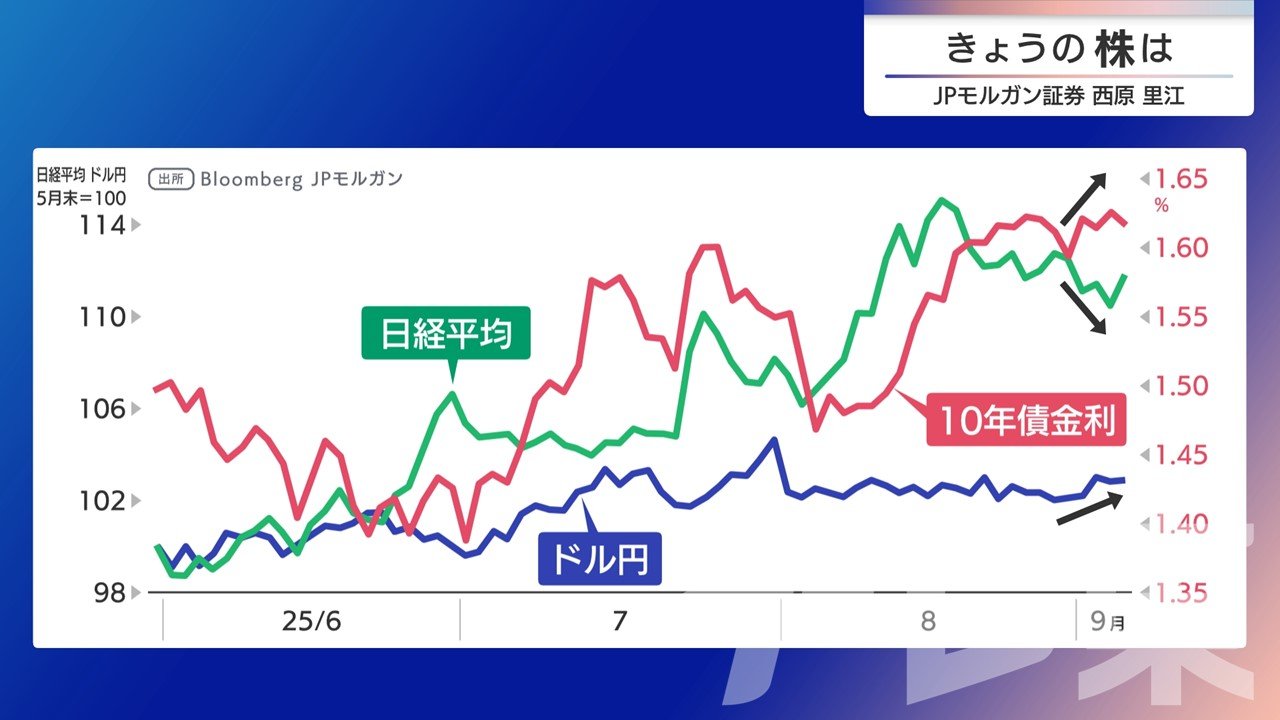 きょうの 株は
JPモルガン証券 西原 里江

日経平均 ドル円
5月末＝100
出所 Bloomberg JPモルガン

114
110
106
102
98

1.65
%
1.60
1.55
1.50
1.45
1.40
1.35

日経平均
10年債金利
ドル円

25/6
7
8
9月